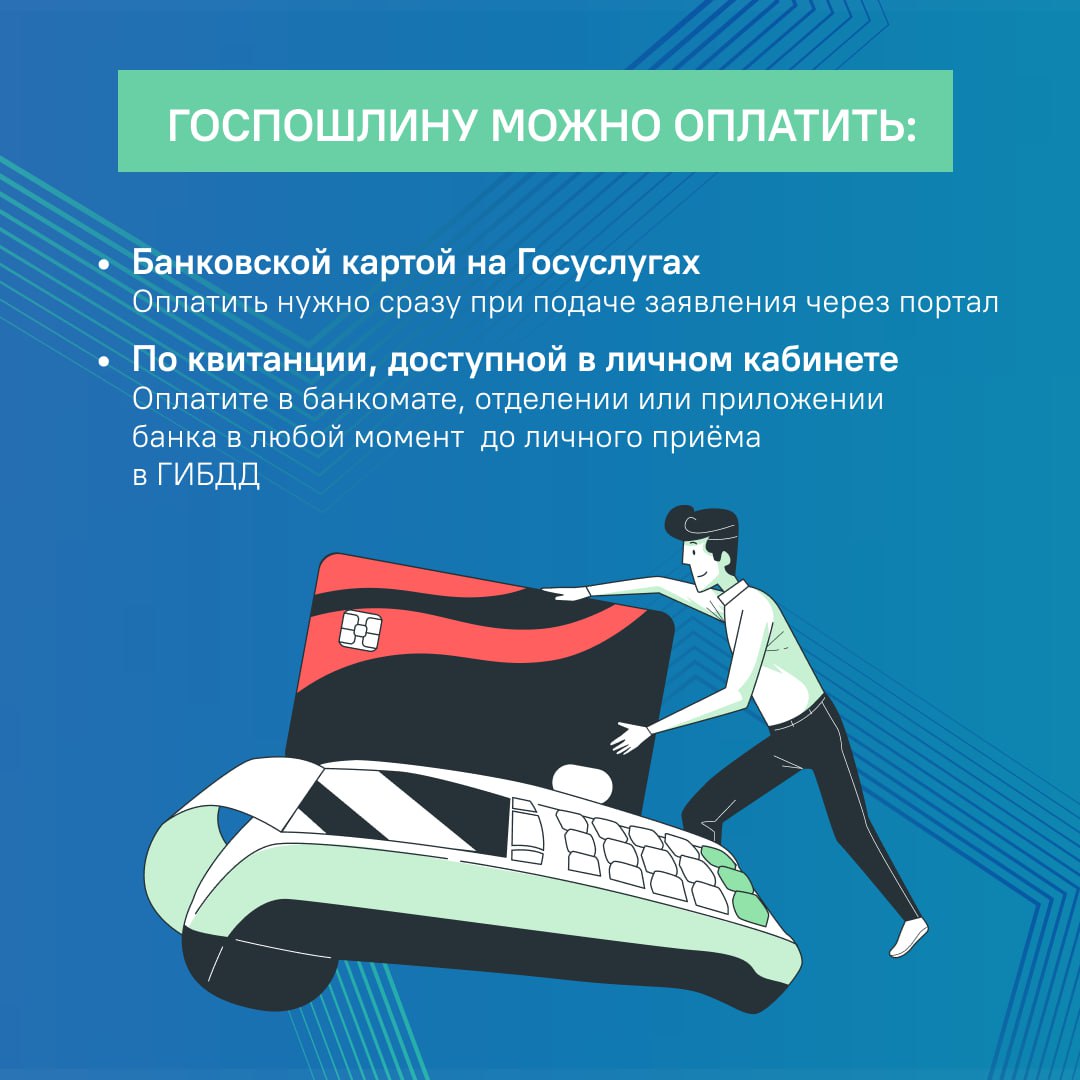 ГОСПОШЛИНУ МОЖНО ОПЛАТИТЬ:

• Банковской картой на Госуслугах
Оплатить нужно сразу при подаче заявления через портал

• По квитанции, доступной в личном кабинете
Оплатите в банкомате, отделении или приложении банка в любой момент до личного приёма в ГИБДД